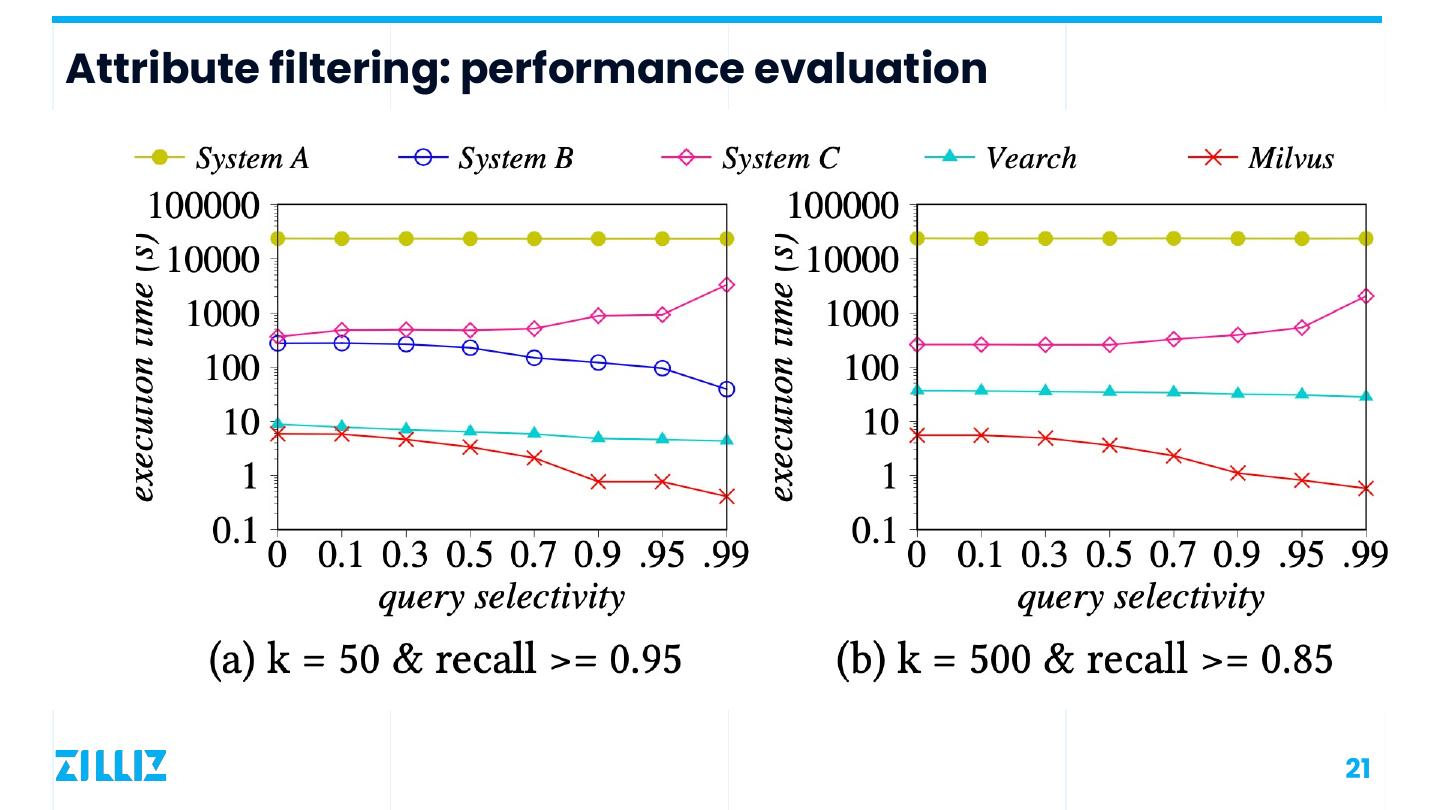 Attribute filtering: performance evaluation

System A
System B
System C
Vearch
Milvus

execution time (s)
100000
10000
1000
100
10
1
0.1
0 0.1 0.3 0.5 0.7 0.9 .95 .99
query selectivity
(a) k = 50 & recall >= 0.95

execution time (s)
100000
10000
1000
100
10
1
0.1
0 0.1 0.3 0.5 0.7 0.9 .95 .99
query selectivity
(b) k = 500 & recall >= 0.85

ZILLIZ

21